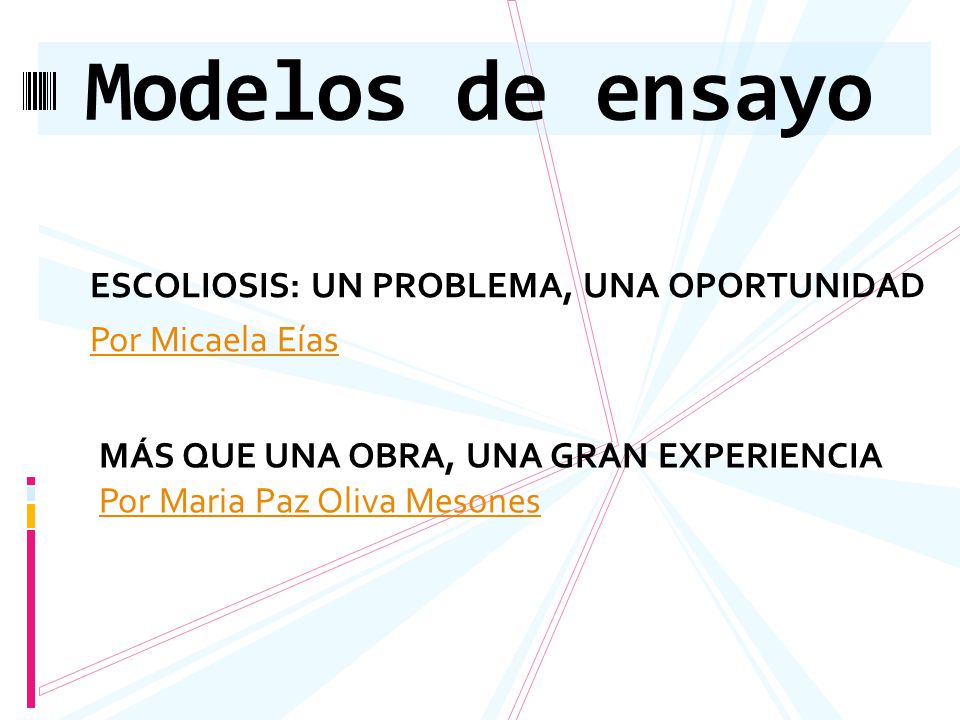 Modelos de ensayo

ESCOLIOSIS: UN PROBLEMA, UNA OPORTUNIDAD
Por Micaela Eías

MÁS QUE UNA OBRA, UNA GRAN EXPERIENCIA
Por Maria Paz Oliva Mesones